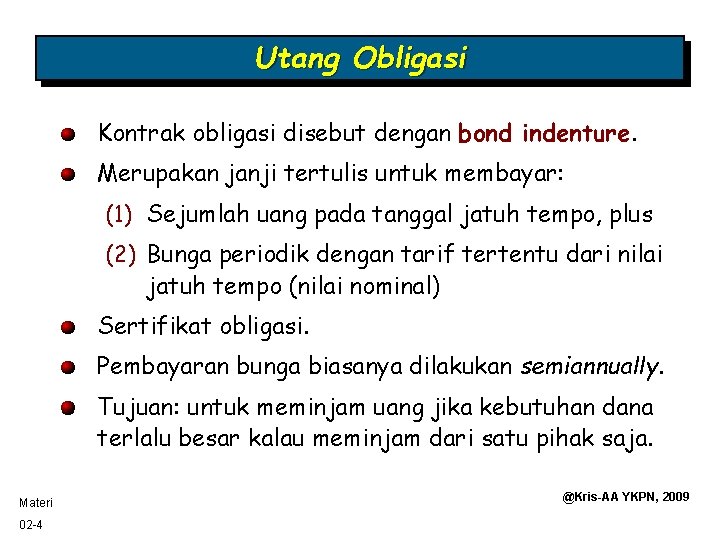 Utang Obligasi

Kontrak obligasi disebut dengan bond indenture.

Merupakan janji tertulis untuk membayar:

(1) Sejumlah uang pada tanggal jatuh tempo, plus

(2) Bunga periodik dengan tarif tertentu dari nilai jatuh tempo (nilai nominal)

Sertifikat obligasi.

Pembayaran bunga biasanya dilakukan semiannually.

Tujuan: untuk meminjam uang jika kebutuhan dana terlalu besar kalau meminjam dari satu pihak saja.

Materi

02-4

@Kris-AA YKPN, 2009